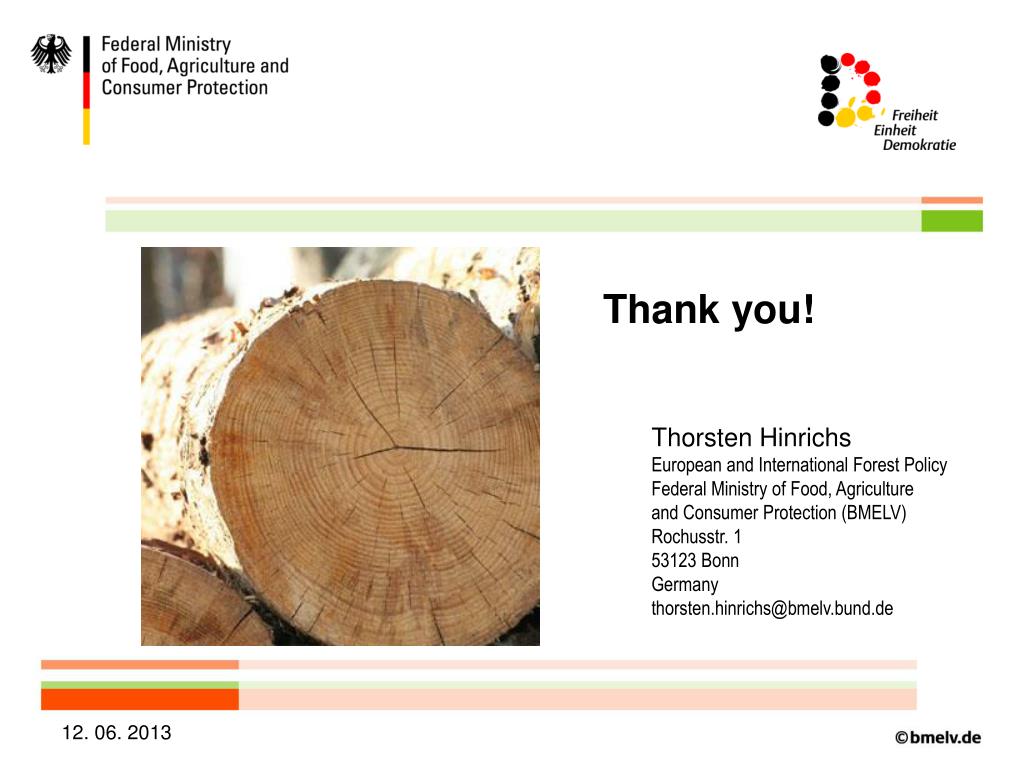 Federal Ministry of Food, Agriculture and Consumer Protection

Freiheit
Einheit
Demokratie

Thank you!

Thorsten Hinrichs
European and International Forest Policy
Federal Ministry of Food, Agriculture and Consumer Protection (BMELV)
Rochusstr. 1
53123 Bonn
Germany
thorsten.hinrichs@bmelv.bund.de

12. 06. 2013

©bmelv.de